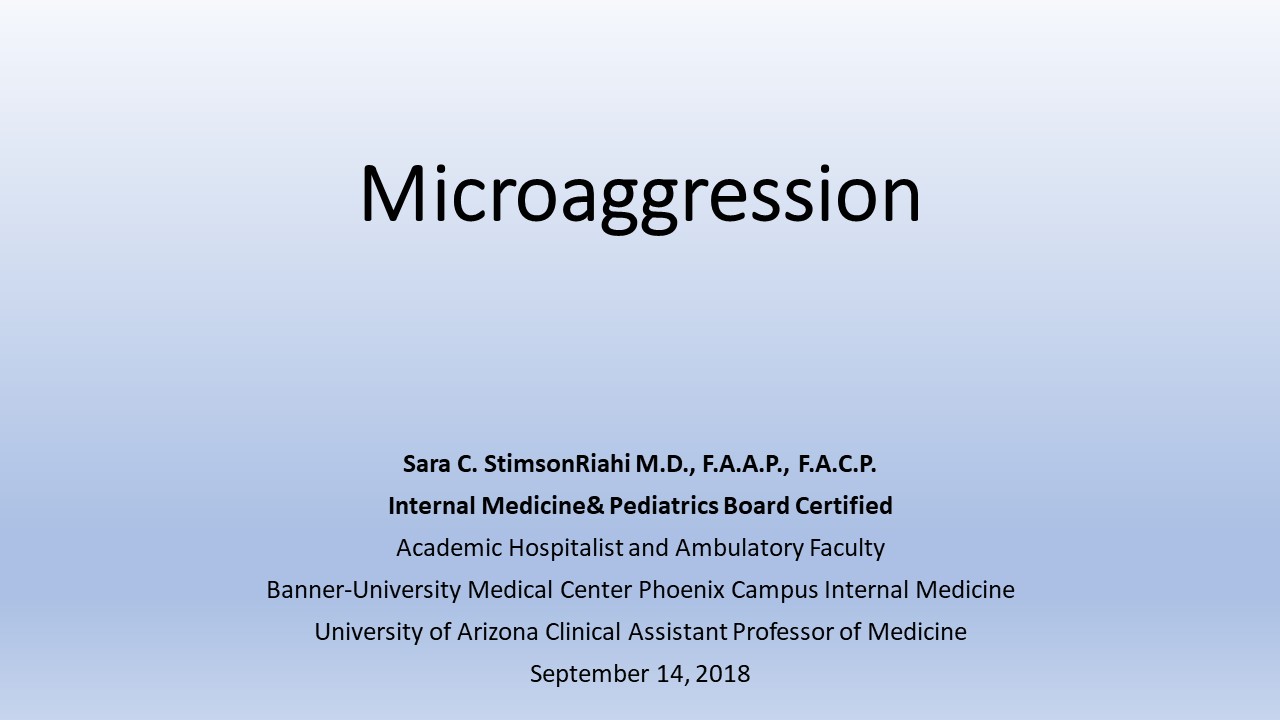 Microaggression

Sara C. StimsonRiahi M.D., F.A.A.P., F.A.C.P.
Internal Medicine& Pediatrics Board Certified
Academic Hospitalist and Ambulatory Faculty
Banner-University Medical Center Phoenix Campus Internal Medicine
University of Arizona Clinical Assistant Professor of Medicine
September 14, 2018